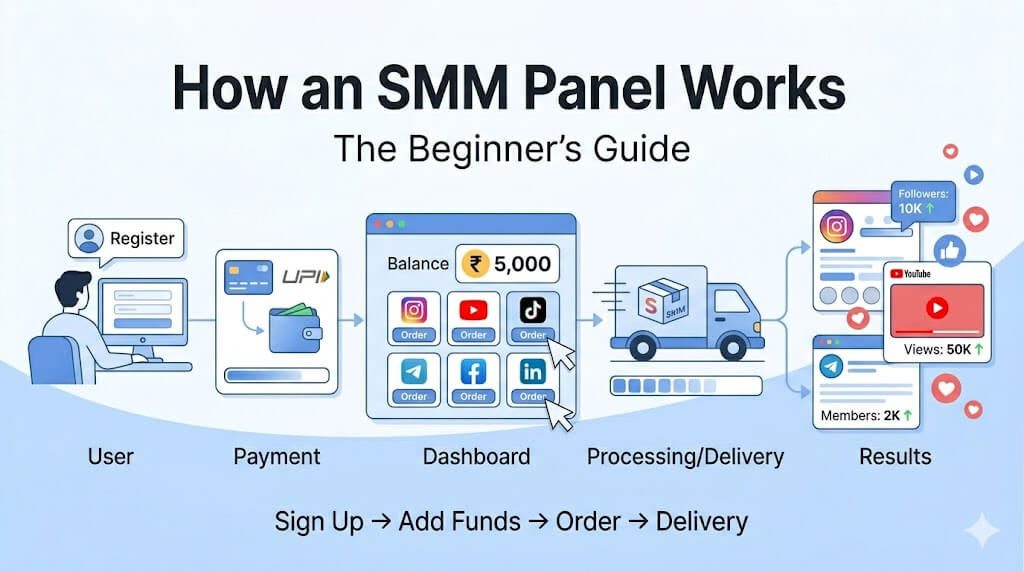 How an SMM Panel Works

The Beginner's Guide

Register

UPI

Balance ₹ 5,000

Order Order Order

Order Order Order

S SMM

Followers: 10K ↑

YouTube

Views: 50K ↑

Members: 2K ↑

User Payment Dashboard Processing/Delivery Results

Sign Up → Add Funds → Order → Delivery